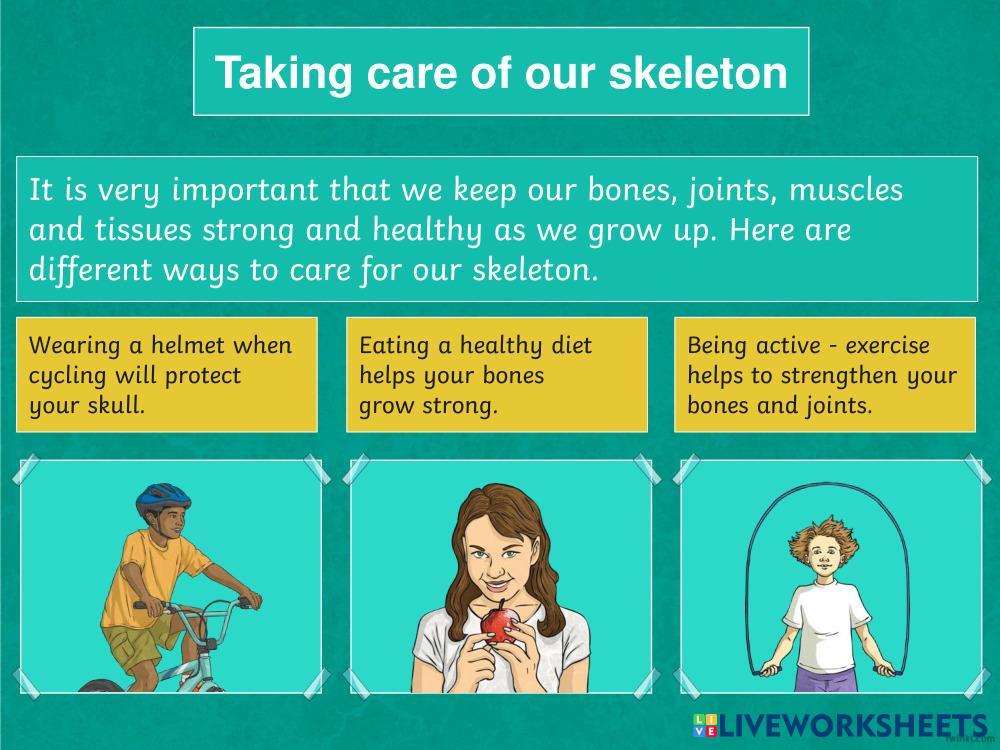 Taking care of our skeleton

It is very important that we keep our bones, joints, muscles and tissues strong and healthy as we grow up. Here are different ways to care for our skeleton.

Wearing a helmet when cycling will protect your skull.

Eating a healthy diet helps your bones grow strong.

Being active - exercise helps to strengthen your bones and joints.

twinkl.com

LIVEWORKSHEETS